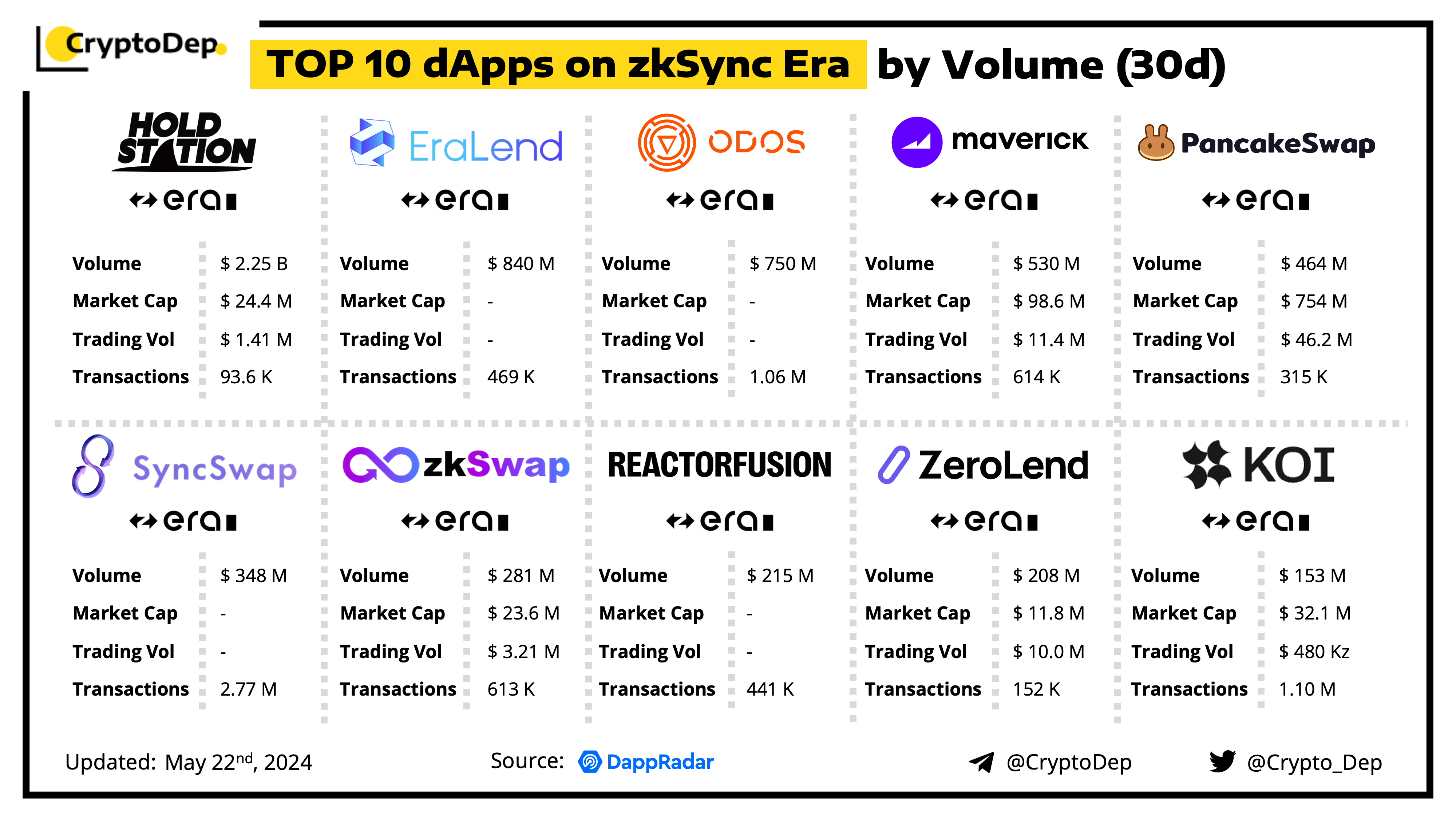 CryptoDep

TOP 10 dApps on zkSync Era by Volume (30d)

HOLD STATION
era

| Volume | $ 2.25 B |
|---|---|
| Market Cap | $ 24.4 M |
| Trading Vol | $ 1.41 M |
| Transactions | 93.6 K |

EraLend
era

| Volume | $ 840 M |
|---|---|
| Market Cap | - |
| Trading Vol | - |
| Transactions | 469 K |

ODOS
era

| Volume | $ 750 M |
|---|---|
| Market Cap | - |
| Trading Vol | - |
| Transactions | 1.06 M |

maverick
era

| Volume | $ 530 M |
|---|---|
| Market Cap | $ 98.6 M |
| Trading Vol | $ 11.4 M |
| Transactions | 614 K |

PancakeSwap
era

| Volume | $ 464 M |
|---|---|
| Market Cap | $ 754 M |
| Trading Vol | $ 46.2 M |
| Transactions | 315 K |

SyncSwap
era

| Volume | $ 348 M |
|---|---|
| Market Cap | - |
| Trading Vol | - |
| Transactions | 2.77 M |

zkSwap
era

| Volume | $ 281 M |
|---|---|
| Market Cap | $ 23.6 M |
| Trading Vol | $ 3.21 M |
| Transactions | 613 K |

REACTORFUSION
era

| Volume | $ 215 M |
|---|---|
| Market Cap | - |
| Trading Vol | - |
| Transactions | 441 K |

ZeroLend
era

| Volume | $ 208 M |
|---|---|
| Market Cap | $ 11.8 M |
| Trading Vol | $ 10.0 M |
| Transactions | 152 K |

KOI
era

| Volume | $ 153 M |
|---|---|
| Market Cap | $ 32.1 M |
| Trading Vol | $ 480 Kz |
| Transactions | 1.10 M |

Updated: May 22$^{nd}$, 2024

Source: DappRadar

@CryptoDep

@Crypto_Dep